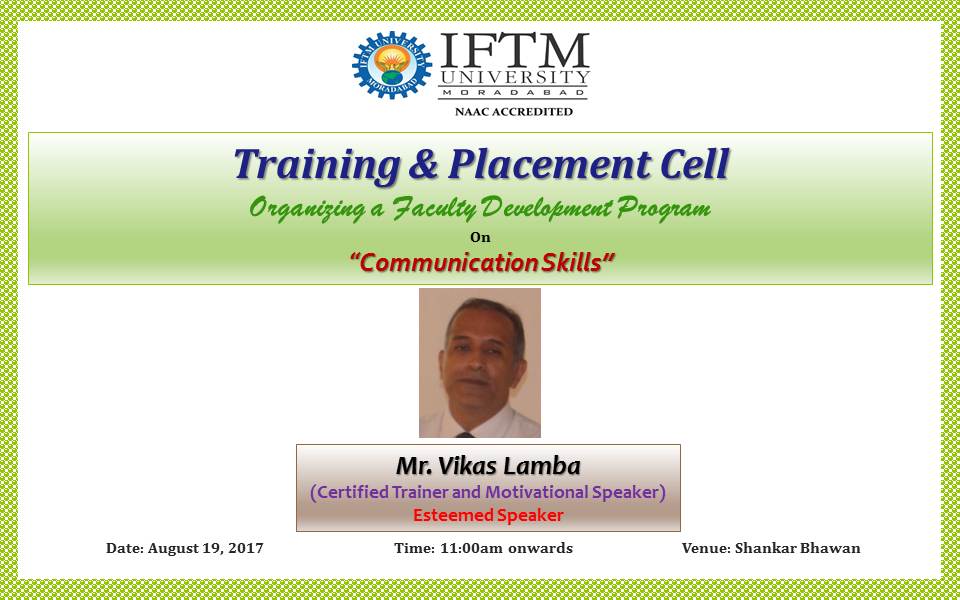 IFTM UNIVERSITY MORADABAD

IFTM UNIVERSITY
MORADABAD
NAAC ACCREDITED

Training & Placement Cell
Organizing a Faculty Development Program
On
"Communication Skills"

Mr. Vikas Lamba
(Certified Trainer and Motivational Speaker)
Esteemed Speaker

Date: August 19, 2017

Time: 11:00am onwards

Venue: Shankar Bhawan